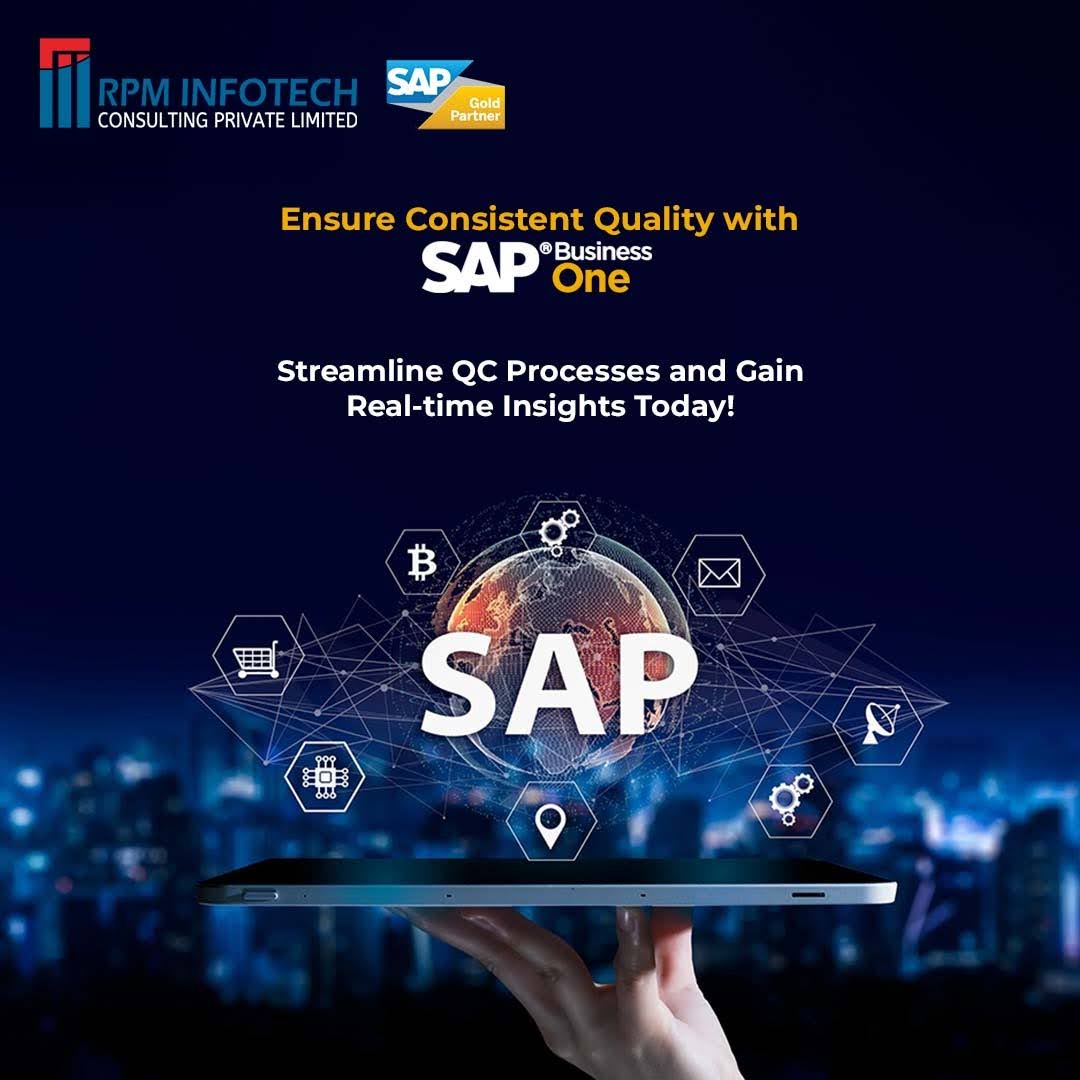 RPM INFOTECH
CONSULTING PRIVATE LIMITED

SAP Gold Partner

Ensure Consistent Quality with
SAP® Business One

Streamline QC Processes and Gain Real-time Insights Today!

SAP